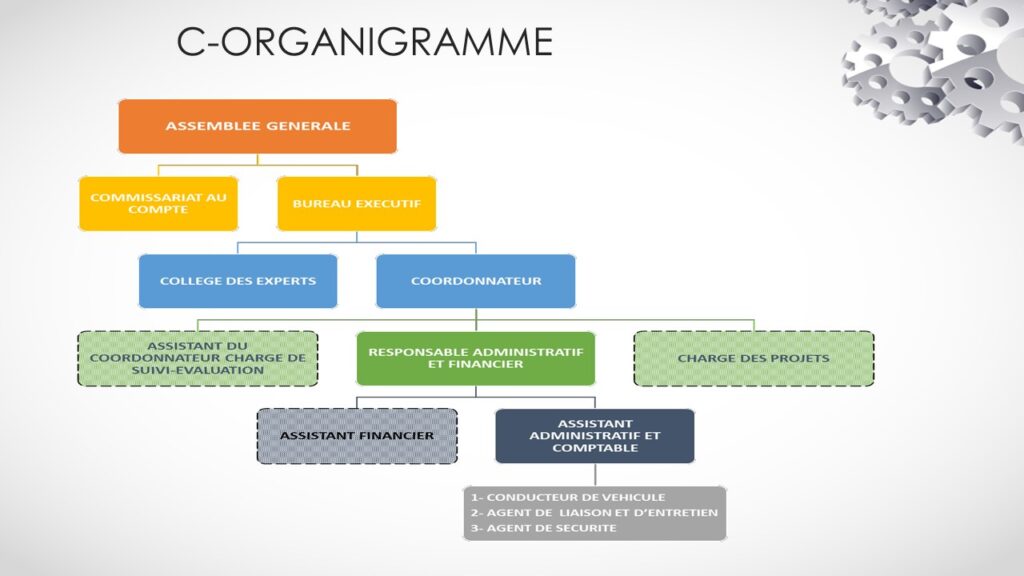 C-ORGANIGRAMME

ASSEMBLEE GENERALE

COMMISSARIAT AU COMPTE

BUREAU EXECUTIF

COLLEGE DES EXPERTS

COORDONNATEUR

ASSISTANT DU COORDONNATEUR CHARGE DE SUIVI-EVALUATION

RESPONSABLE ADMINISTRATIF ET FINANCIER

CHARGE DES PROJETS

ASSISTANT FINANCIER

ASSISTANT ADMINISTRATIF ET COMPTABLE

1- CONDUCTEUR DE VEHICULE
2- AGENT DE LIAISON ET D'ENTRETIEN
3- AGENT DE SECURITE